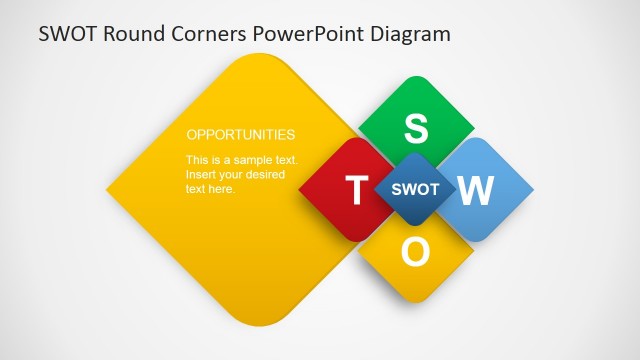 SWOT Round Corners PowerPoint Diagram

OPPORTUNITIES

This is a sample text. Insert your desired text here.

S

T

SWOT

W

O